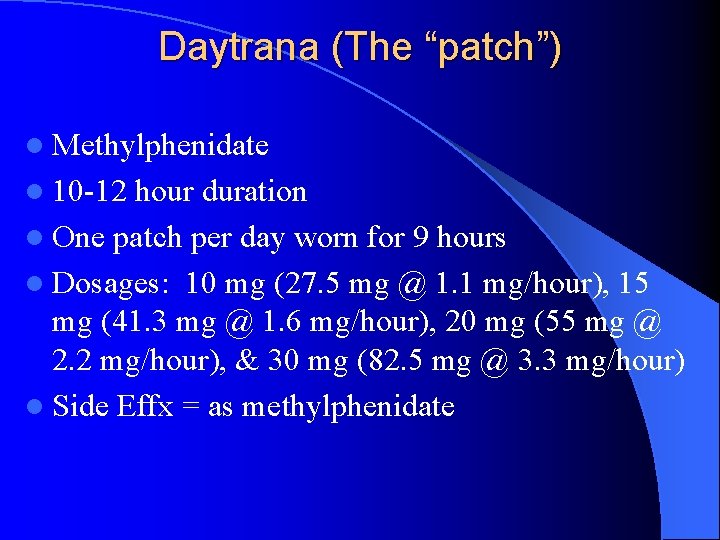 Daytrana (The “patch”)

- Methylphenidate
- 10-12 hour duration
- One patch per day worn for 9 hours
- Dosages: 10 mg (27.5 mg @ 1.1 mg/hour), 15 mg (41.3 mg @ 1.6 mg/hour), 20 mg (55 mg @ 2.2 mg/hour), & 30 mg (82.5 mg @ 3.3 mg/hour)
- Side Effx = as methylphenidate